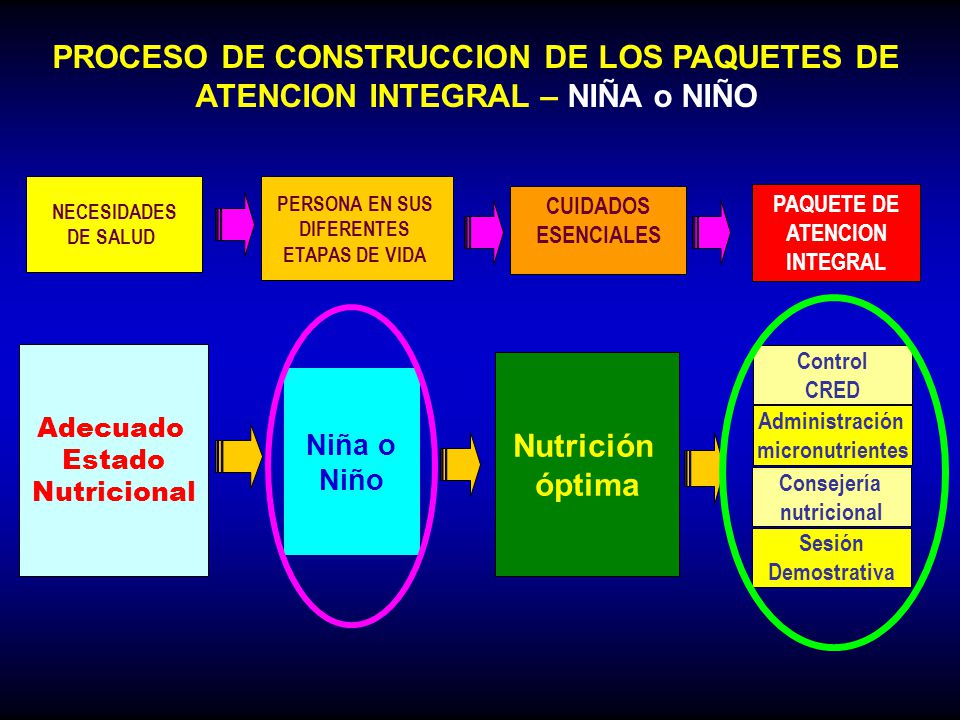 PROCESO DE CONSTRUCCION DE LOS PAQUETES DE ATENCION INTEGRAL – NIÑA o NIÑO

NECESIDADES DE SALUD

PERSONA EN SUS DIFERENTES ETAPAS DE VIDA

CUIDADOS ESENCIALES

PAQUETE DE ATENCION INTEGRAL

Adecuado Estado Nutricional

Niña o Niño

Nutrición óptima

Control CRED

Administración micronutrientes

Consejería nutricional

Sesión Demostrativa